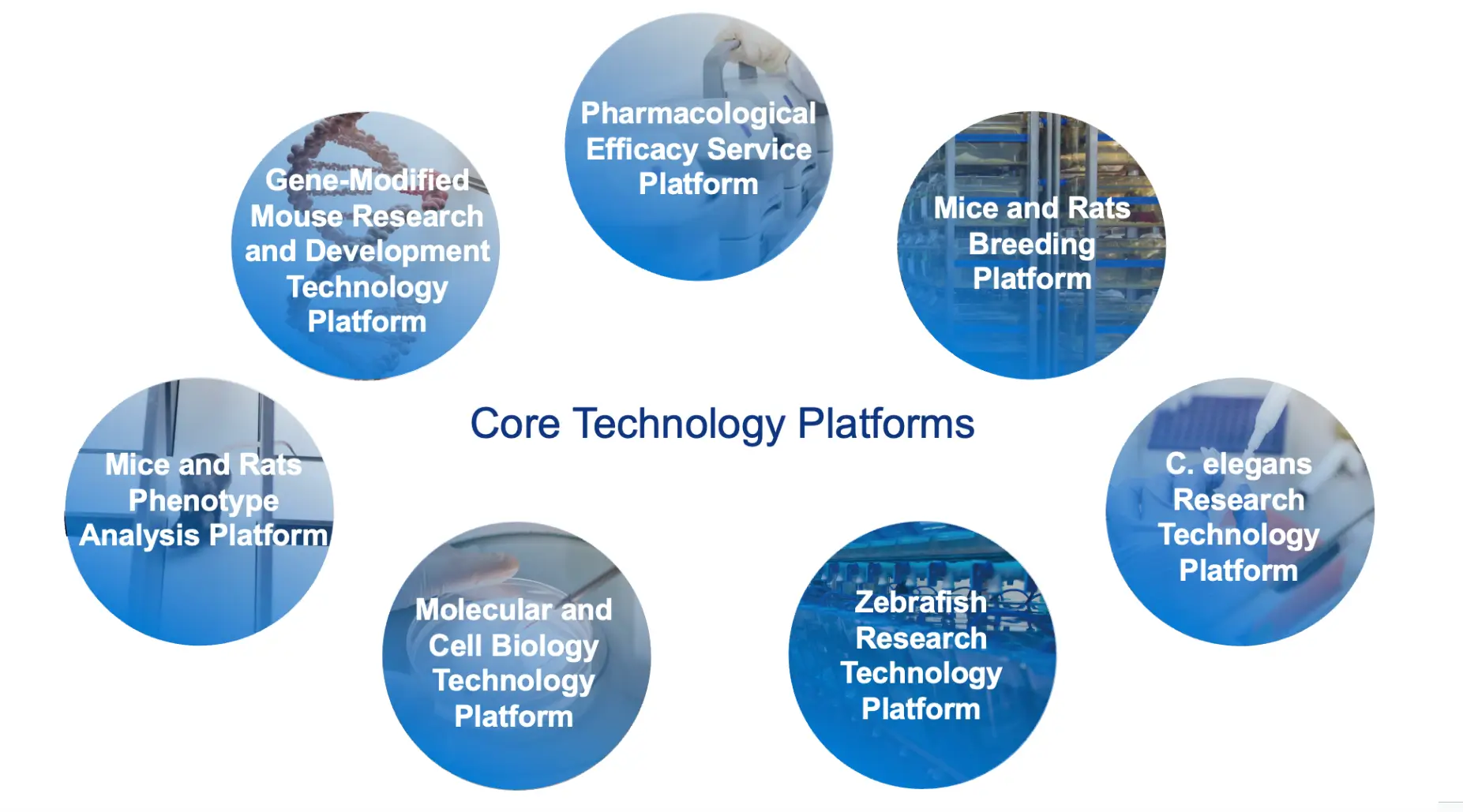 Pharmacological Efficacy Service Platform

Gene-Modified Mouse Research and Development Technology Platform

Mice and Rats Breeding Platform

Core Technology Platforms

Mice and Rats Phenotype Analysis Platform

C. elegans Research Technology Platform

Molecular and Cell Biology Technology Platform

Zebrafish Research Technology Platform